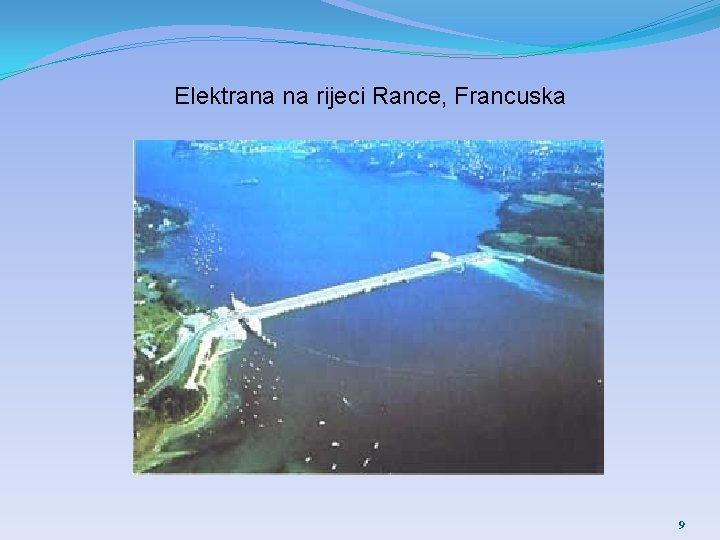 Elektrana na rijeci Rance, Francuska

9